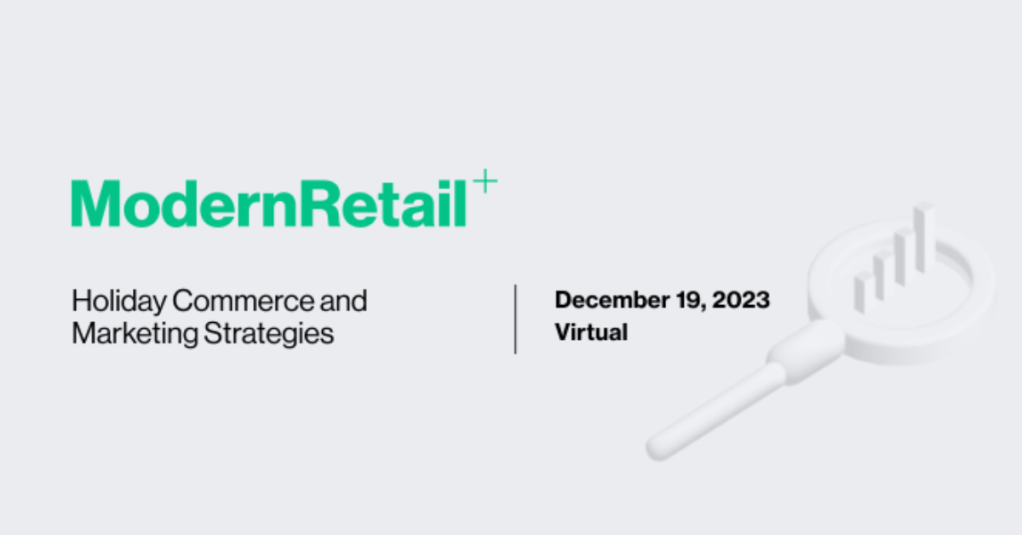 ModernRetail+

Holiday Commerce and Marketing Strategies

December 19, 2023
Virtual